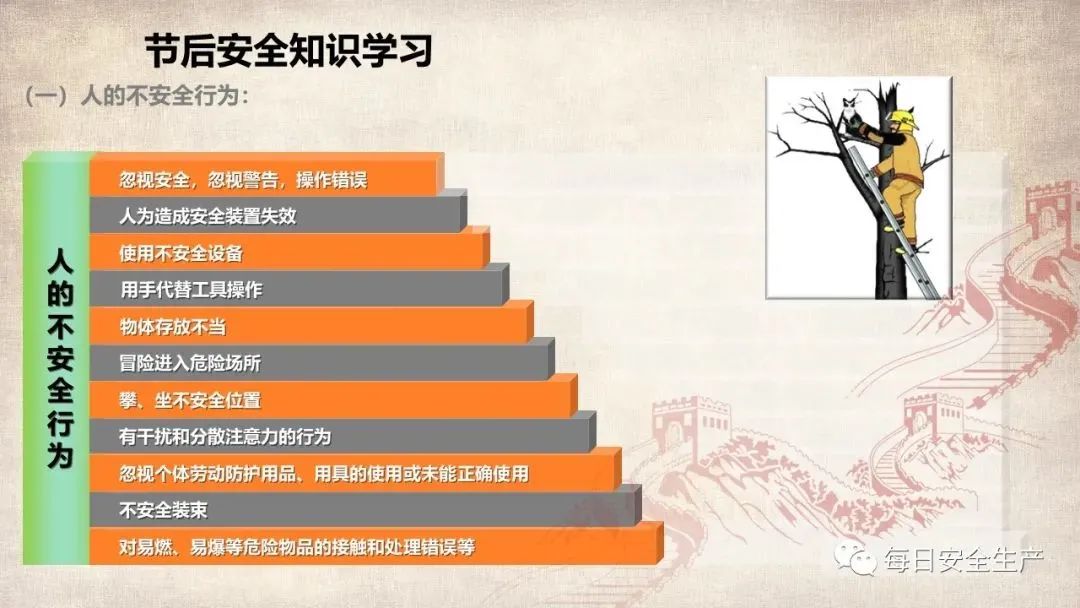 节后安全知识学习

（一）人的不安全行为：

人的不安全行为

忽视安全，忽视警告，操作错误

人为造成安全装置失效

使用不安全设备

用手代替工具操作

物体存放不当

冒险进入危险场所

攀、坐不安全位置

有干扰和分散注意力的行为

忽视个体劳动防护用品、用具的使用或未能正确使用

不安全装束

对易燃、易爆等危险物品的接触和处理错误等

每日安全生产